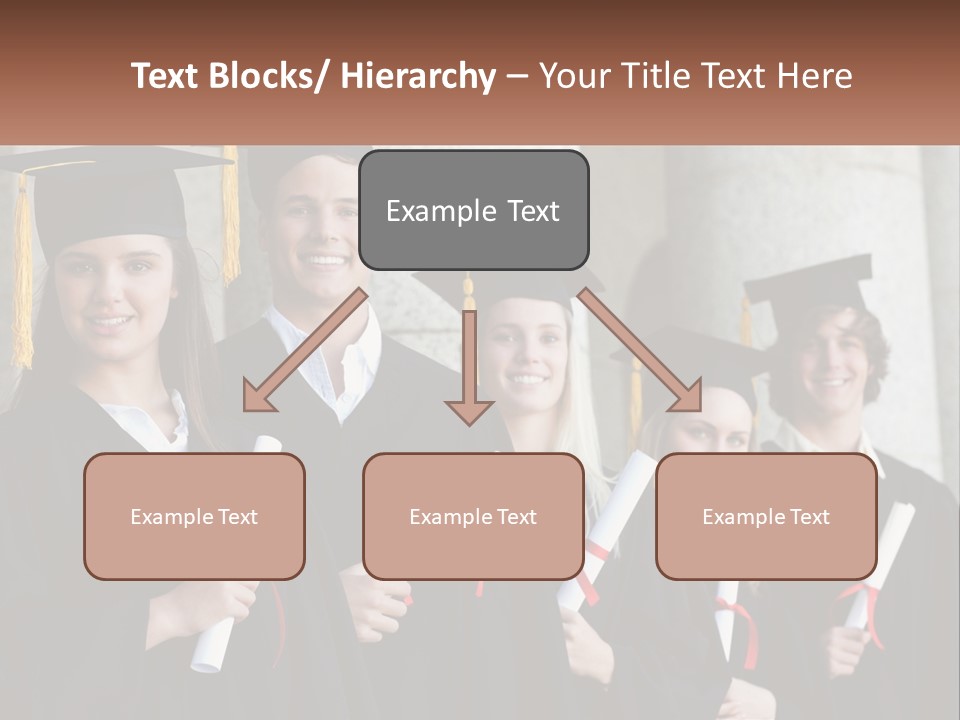 Text Blocks/ Hierarchy – Your Title Text Here

Example Text

Example Text

Example Text

Example Text